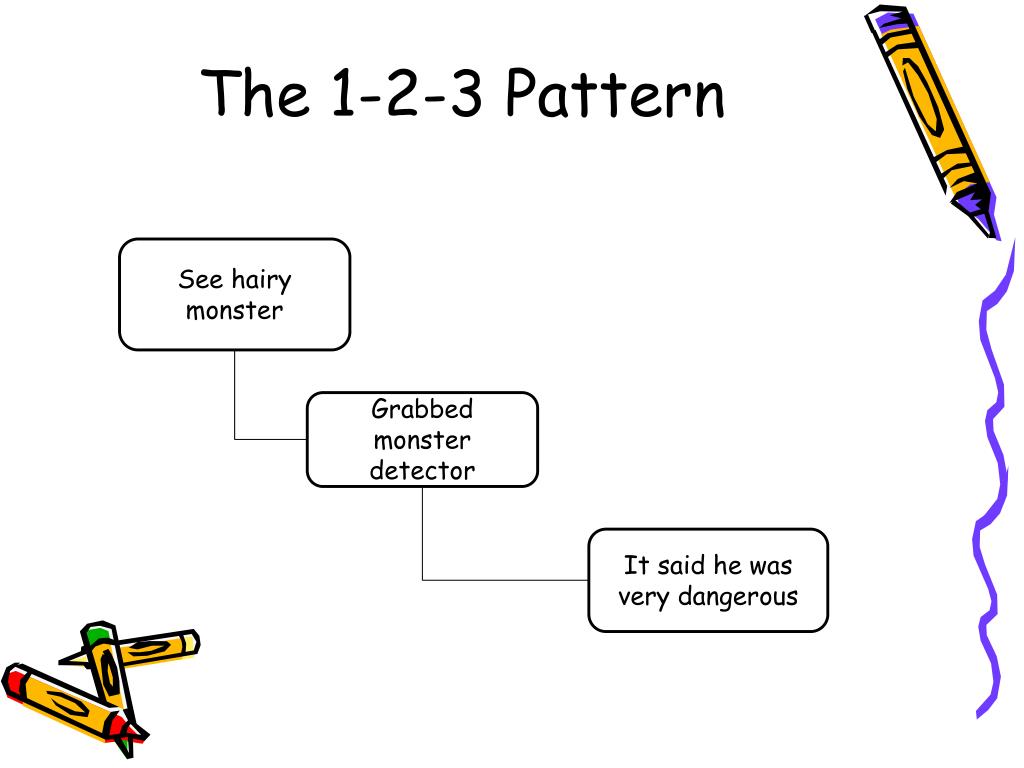 The 1-2-3 Pattern

See hairy monster

Grabbed monster detector

It said he was very dangerous